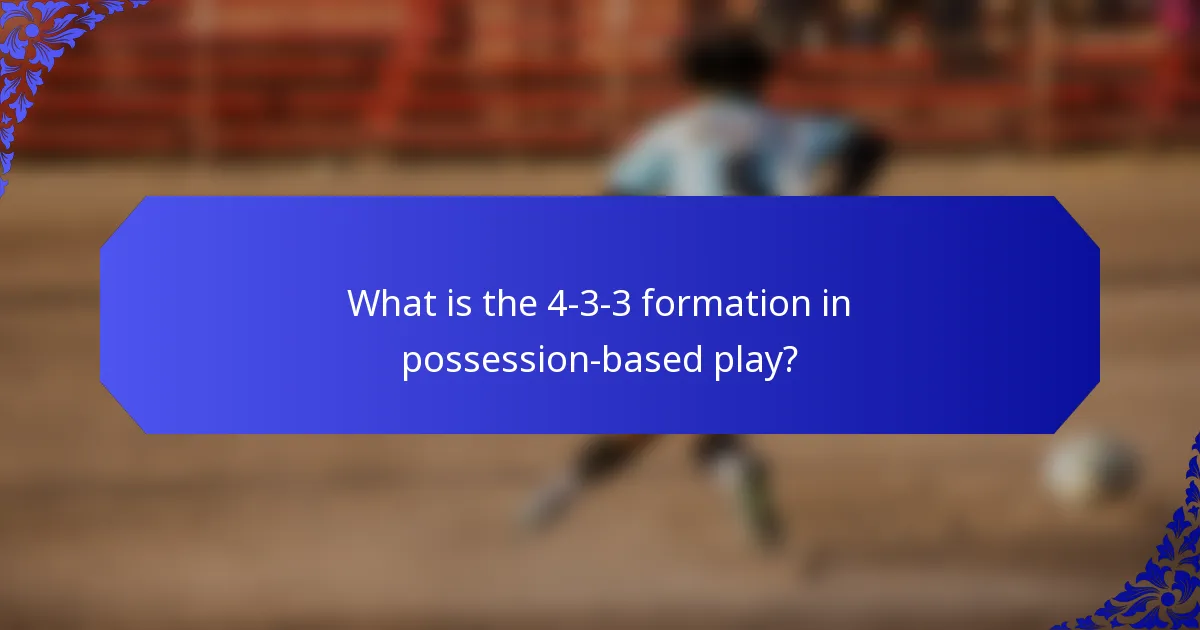 What is the 4-3-3 formation in possession-based play?